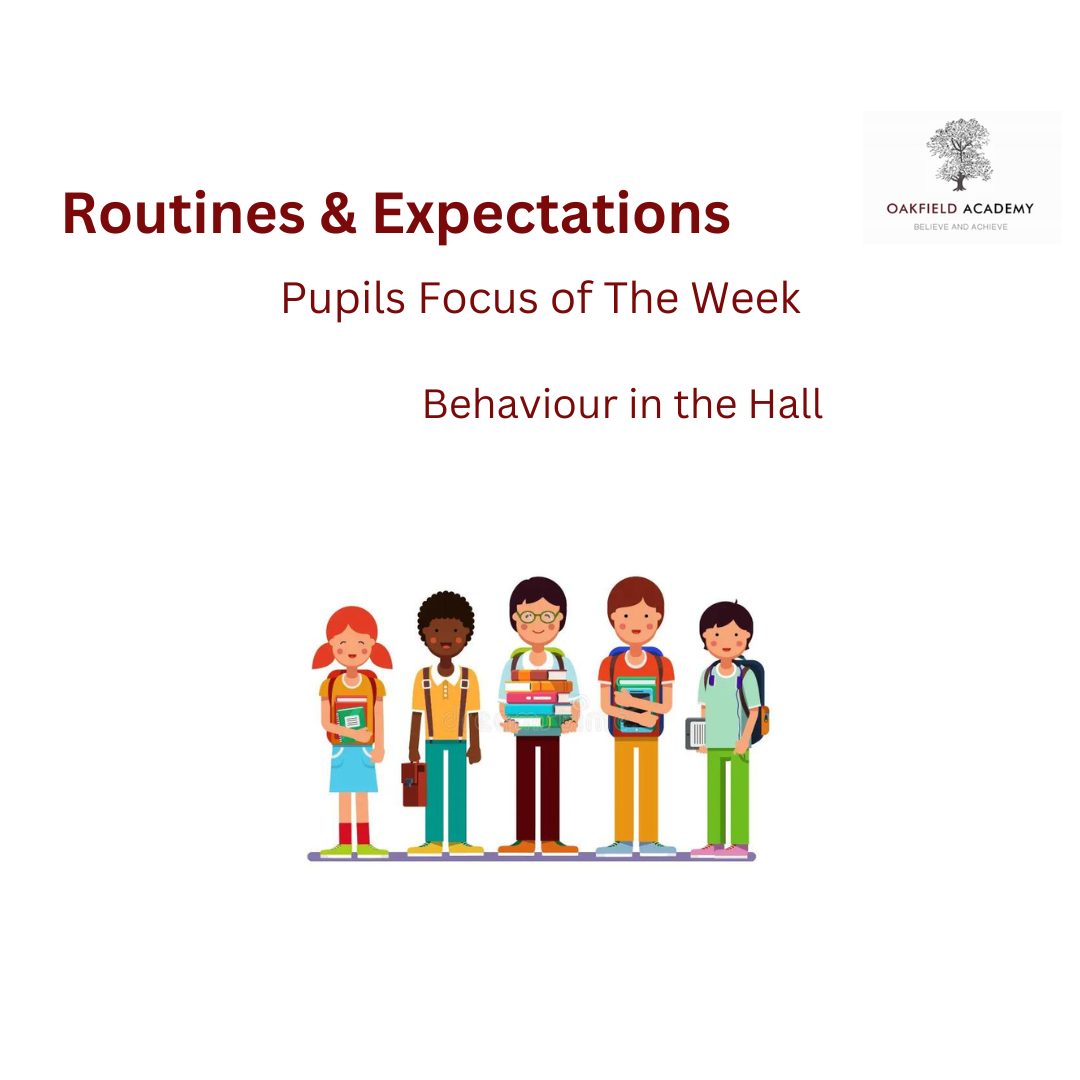 Routines & Expectations

OAKFIELD ACADEMY
BELIEVE AND ACHIEVE

Pupils Focus of The Week

Behaviour in the Hall